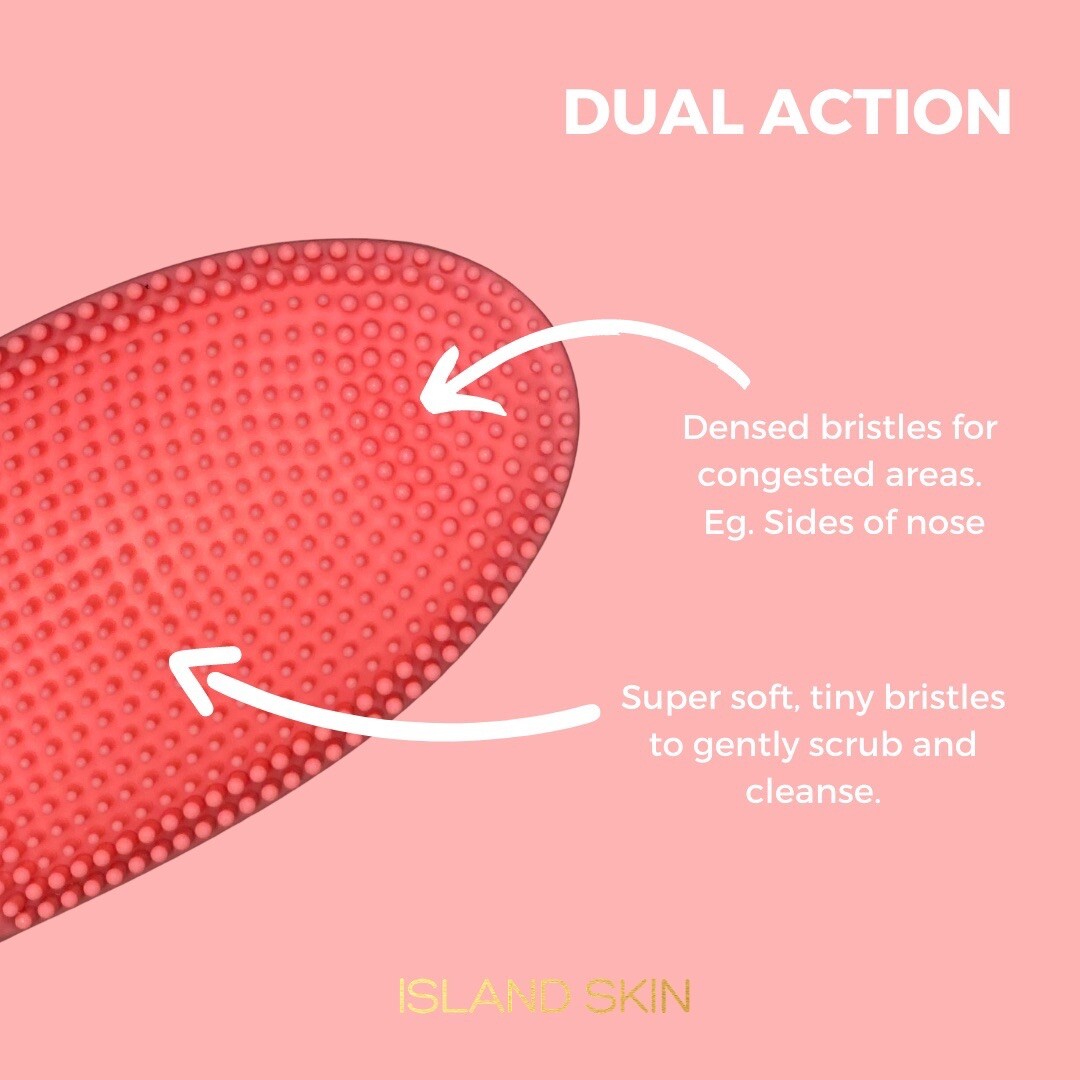 DUAL ACTION

Densed bristles for congested areas. Eg. Sides of nose

Super soft, tiny bristles to gently scrub and cleanse.

ISLAND SKIN